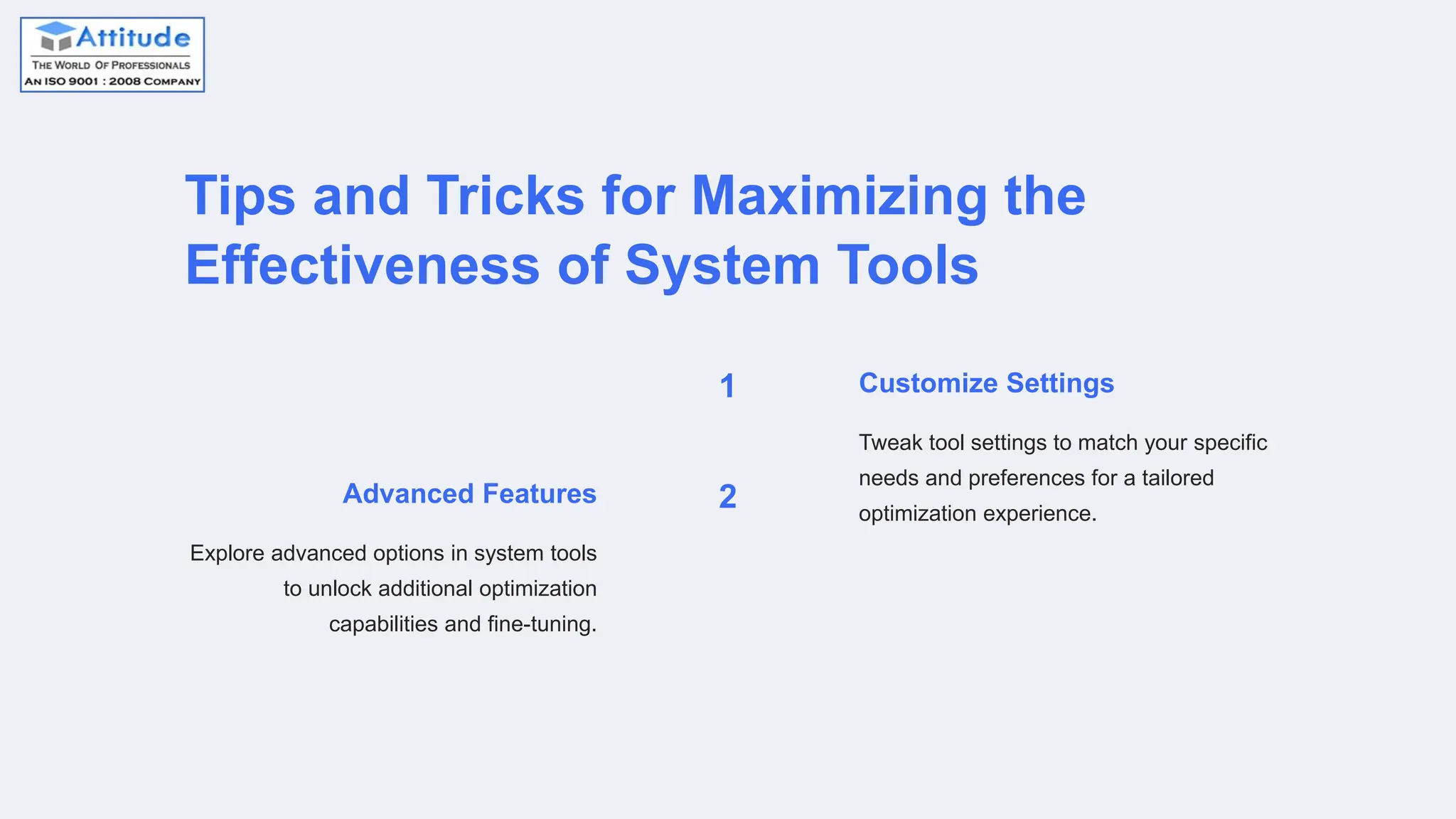 Attitude
THE WORLD OF PROFESSIONALS
AN ISO 9001 : 2008 COMPANY

Tips and Tricks for Maximizing the Effectiveness of System Tools

1

Customize Settings

Tweak tool settings to match your specific needs and preferences for a tailored optimization experience.

2

Advanced Features

Explore advanced options in system tools to unlock additional optimization capabilities and fine-tuning.